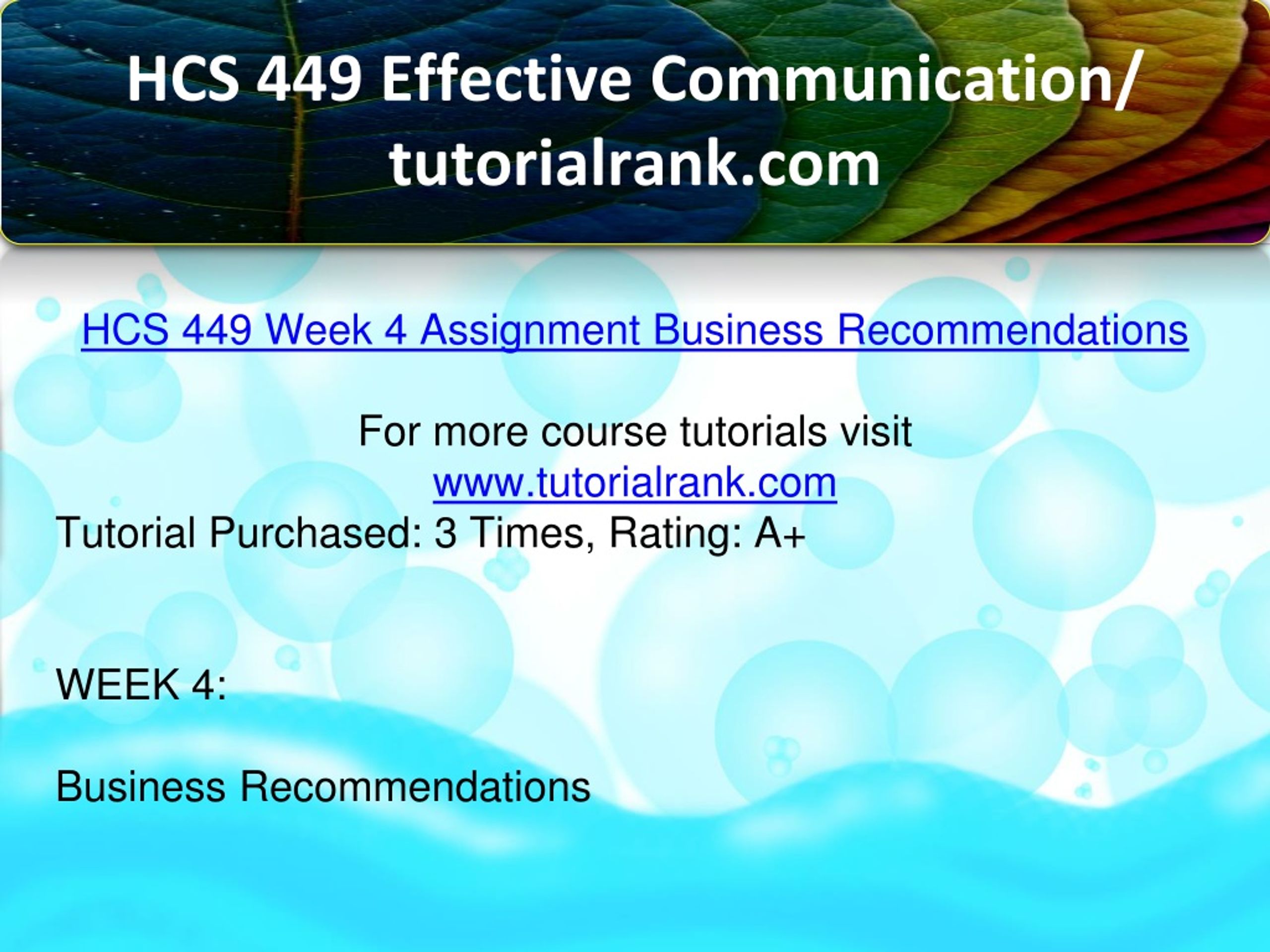 HCS 449 Effective Communication/ tutorialrank.com

HCS 449 Week 4 Assignment Business Recommendations

For more course tutorials visit
www.tutorialrank.com
Tutorial Purchased: 3 Times, Rating: A+

WEEK 4:

Business Recommendations